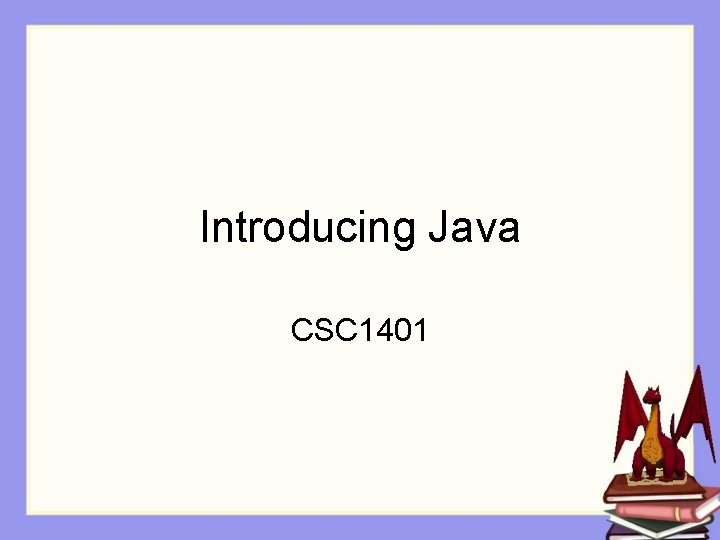 Introducing Java

CSC1401